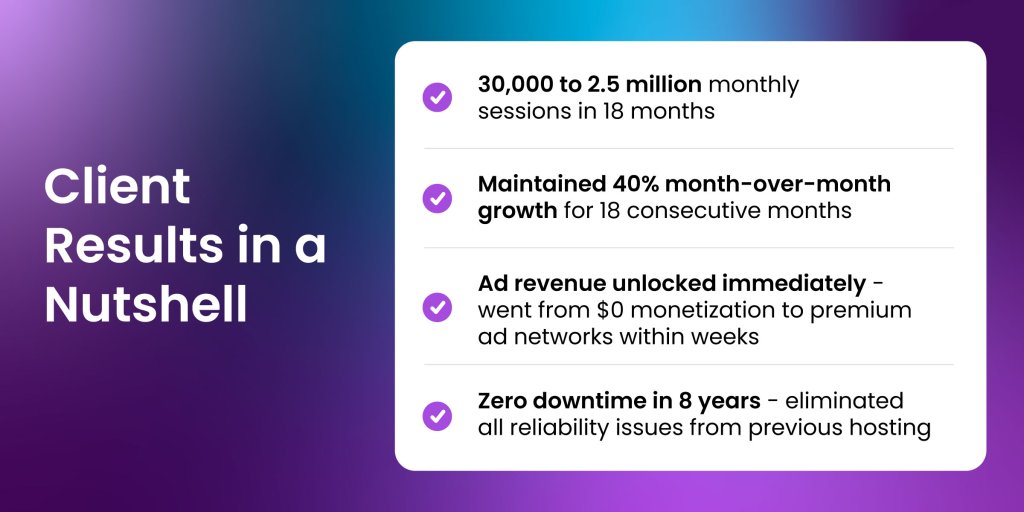 Client Results in a Nutshell

30,000 to 2.5 million monthly sessions in 18 months

Maintained 40% month-over-month growth for 18 consecutive months

Ad revenue unlocked immediately - went from \$0 monetization to premium ad networks within weeks

Zero downtime in 8 years - eliminated all reliability issues from previous hosting